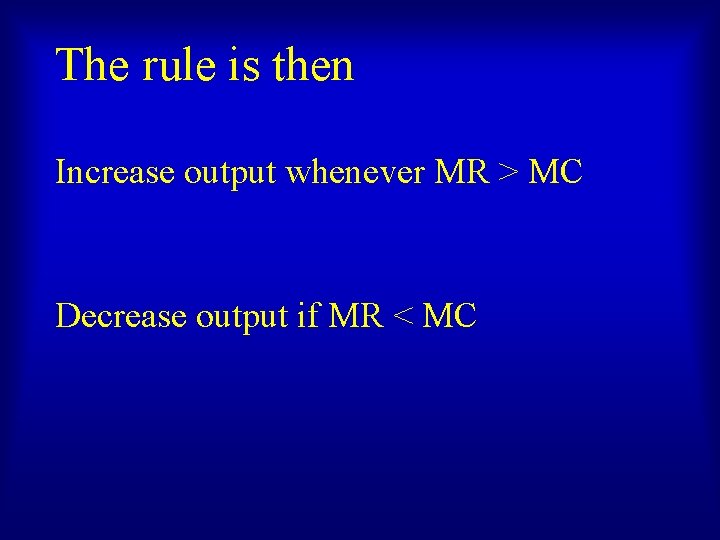 The rule is then

Increase output whenever MR > MC

Decrease output if MR < MC